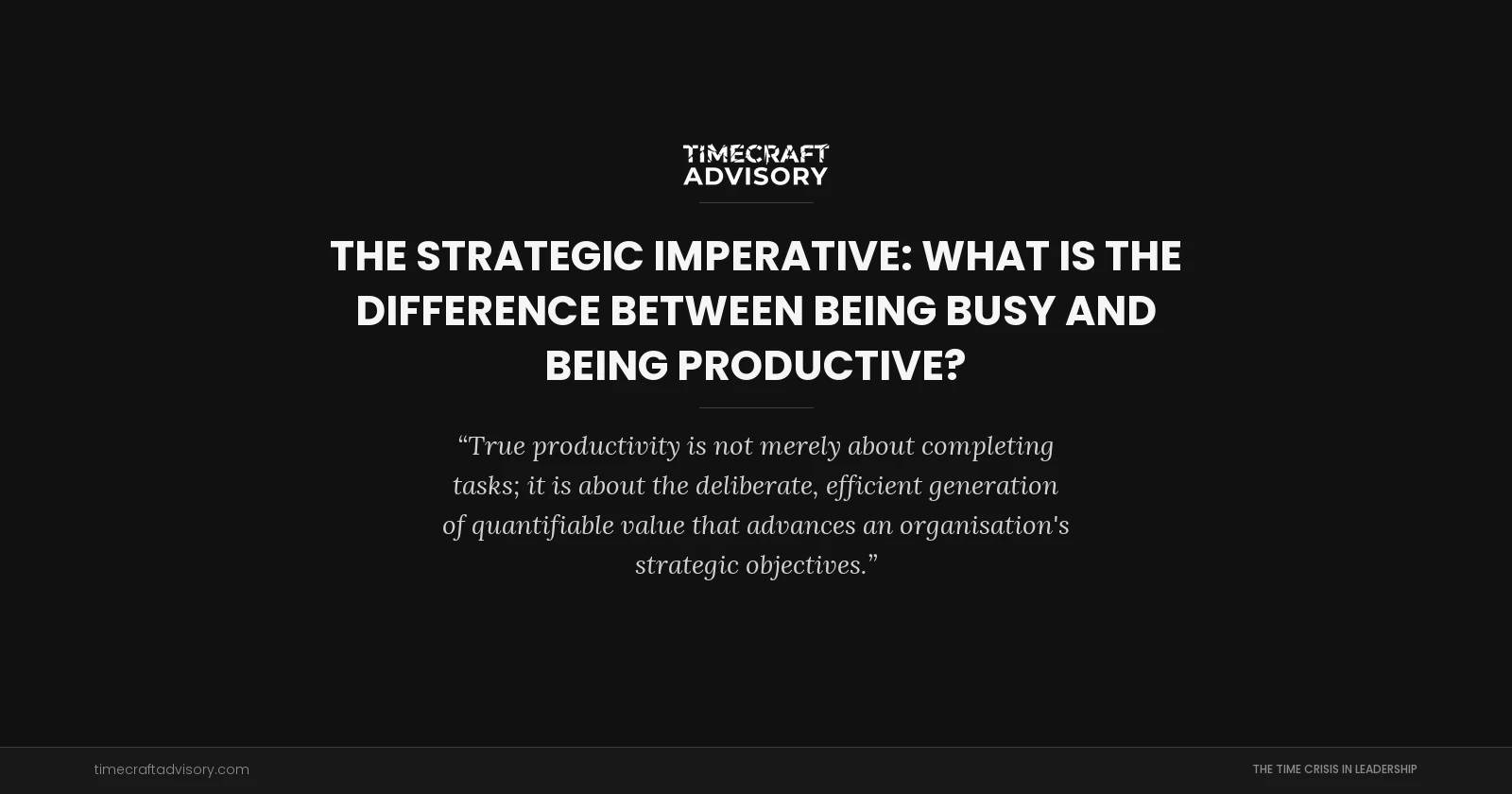 TIMECRAFT
ADVISORY

THE STRATEGIC IMPERATIVE: WHAT IS THE DIFFERENCE BETWEEN BEING BUSY AND BEING PRODUCTIVE?

“True productivity is not merely about completing tasks; it is about the deliberate, efficient generation of quantifiable value that advances an organisation's strategic objectives.”

timecraftadvisory.com

THE TIME CRISIS IN LEADERSHIP